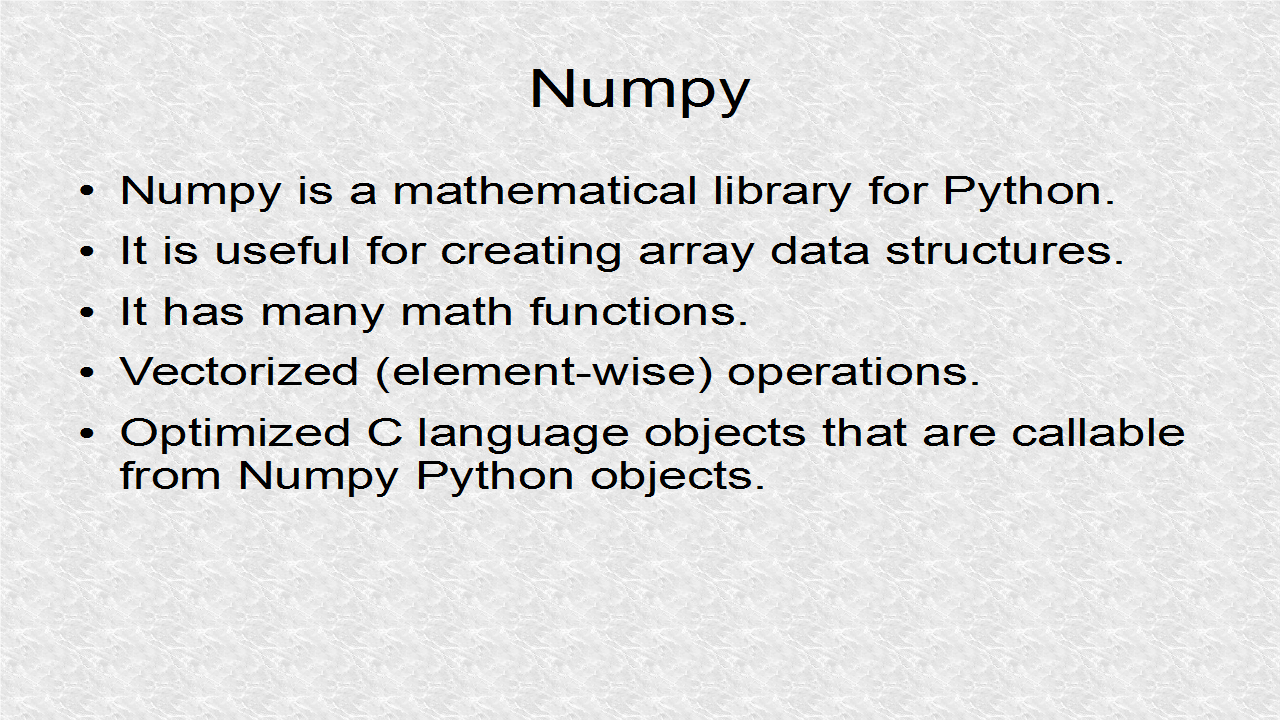 Numpy

• Numpy is a mathematical library for Python.
• It is useful for creating array data structures.
• It has many math functions.
• Vectorized (element-wise) operations.
• Optimized C language objects that are callable from Numpy Python objects.